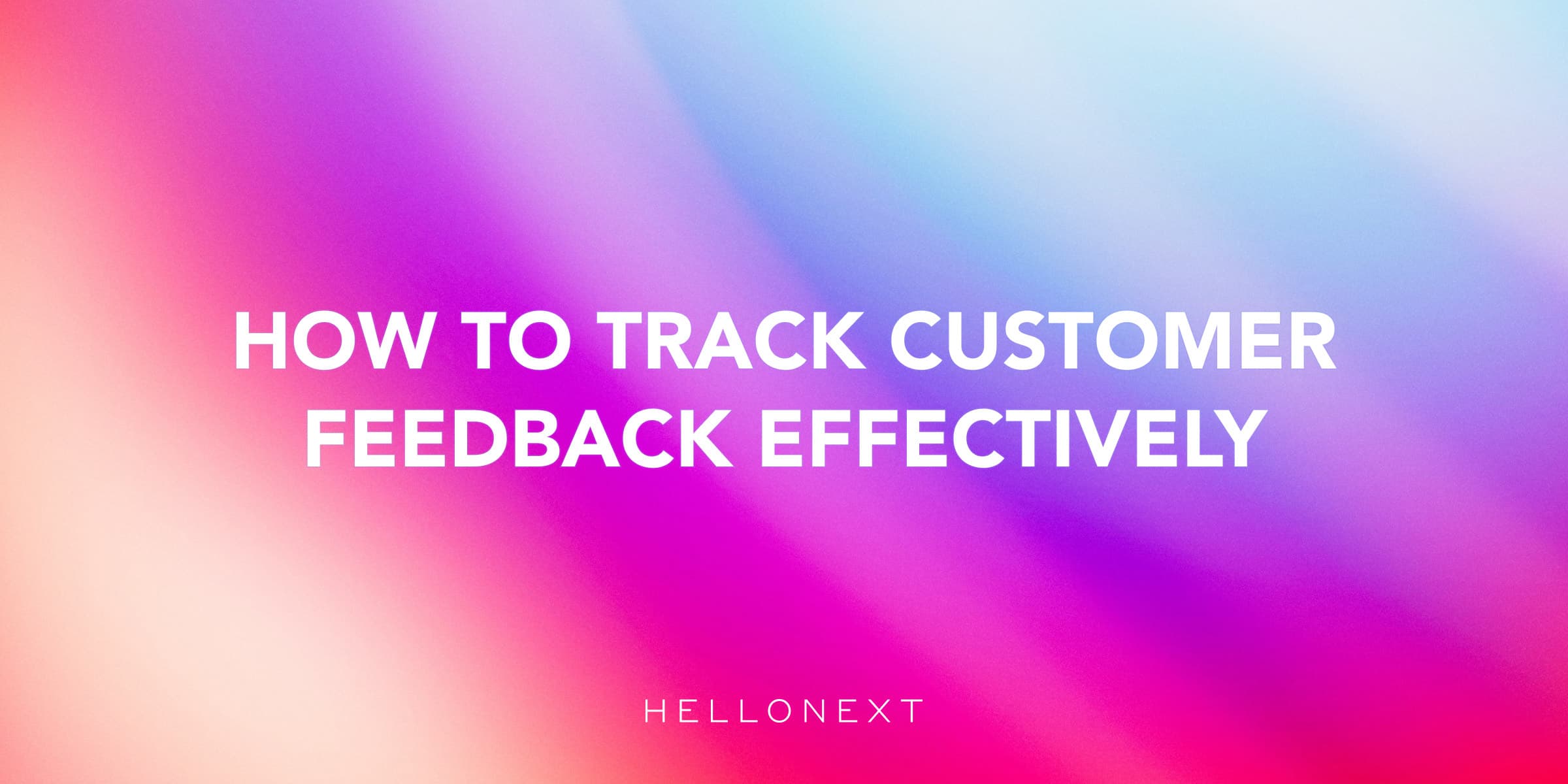 HOW TO TRACK CUSTOMER FEEDBACK EFFECTIVELY

HELLONEXT